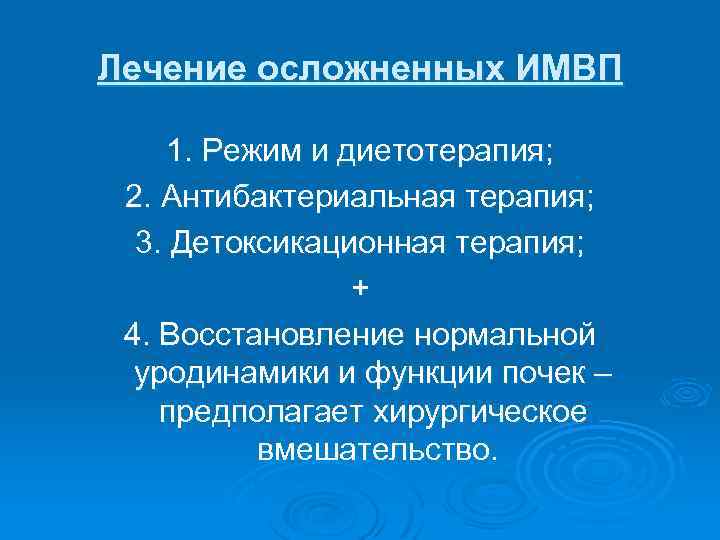 Лечение осложненных ИМВП

1. Режим и диетотерапия;
2. Антибактериальная терапия;
3. Детоксикационная терапия;
+
4. Восстановление нормальной уродинамики и функции почек – предполагает хирургическое вмешательство.